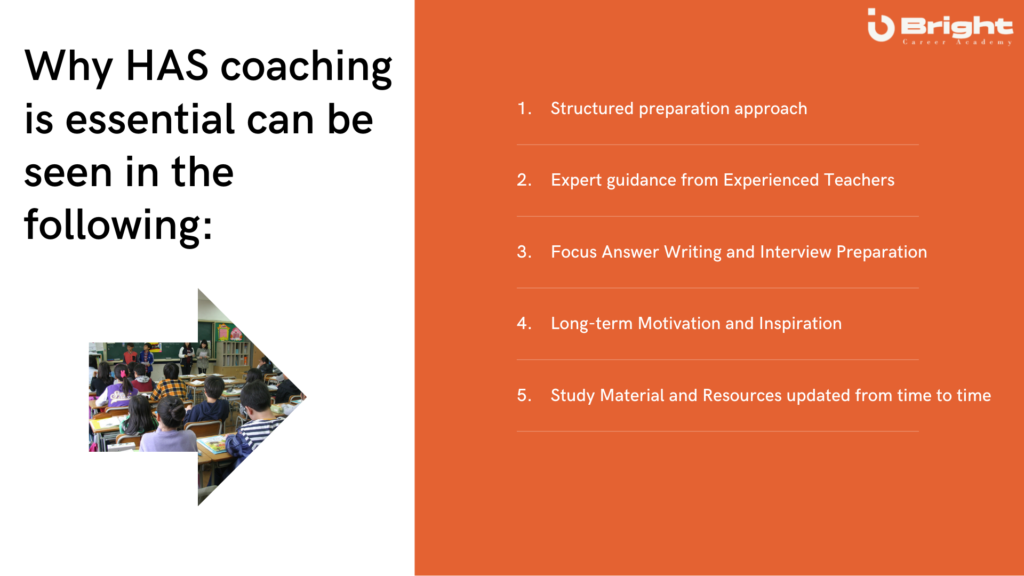 Why HAS coaching is essential can be seen in the following:

Bright
Career Academy

1. Structured preparation approach

2. Expert guidance from Experienced Teachers

3. Focus Answer Writing and Interview Preparation

4. Long-term Motivation and Inspiration

5. Study Material and Resources updated from time to time